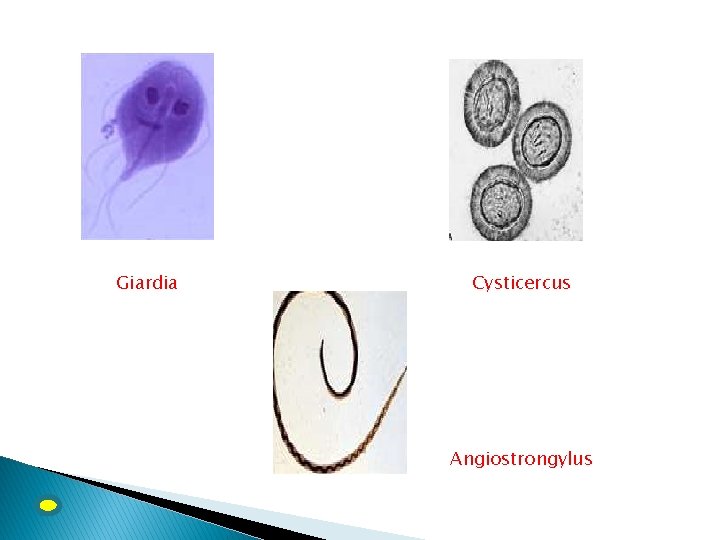 Giardia

Cysticercus

Angiostrongylus